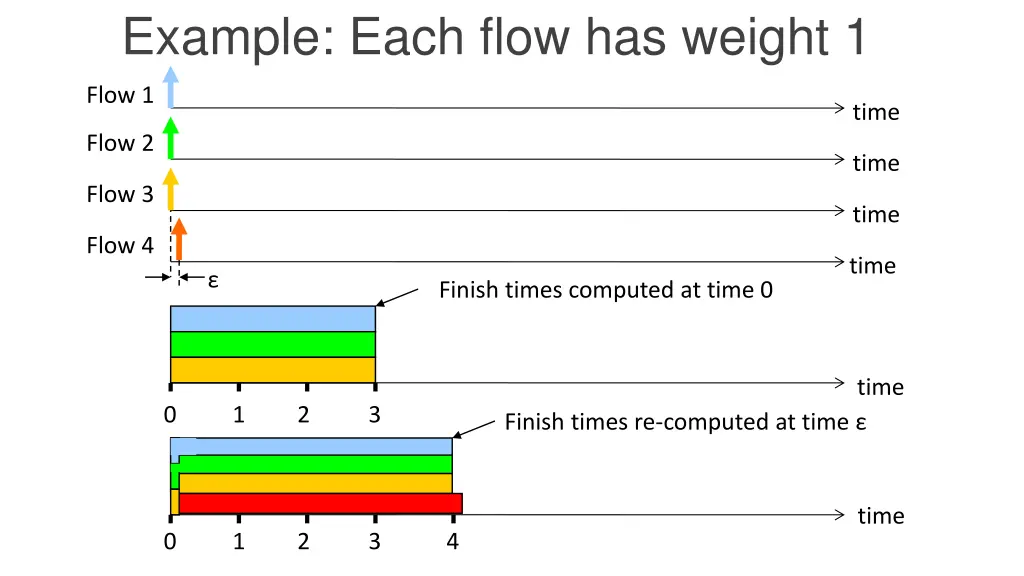 Example: Each flow has weight 1

Flow 1
time
Flow 2
time
Flow 3
time
Flow 4
time
ε

Finish times computed at time 0

time
0 1 2 3

Finish times re-computed at time ε

time
0 1 2 3 4